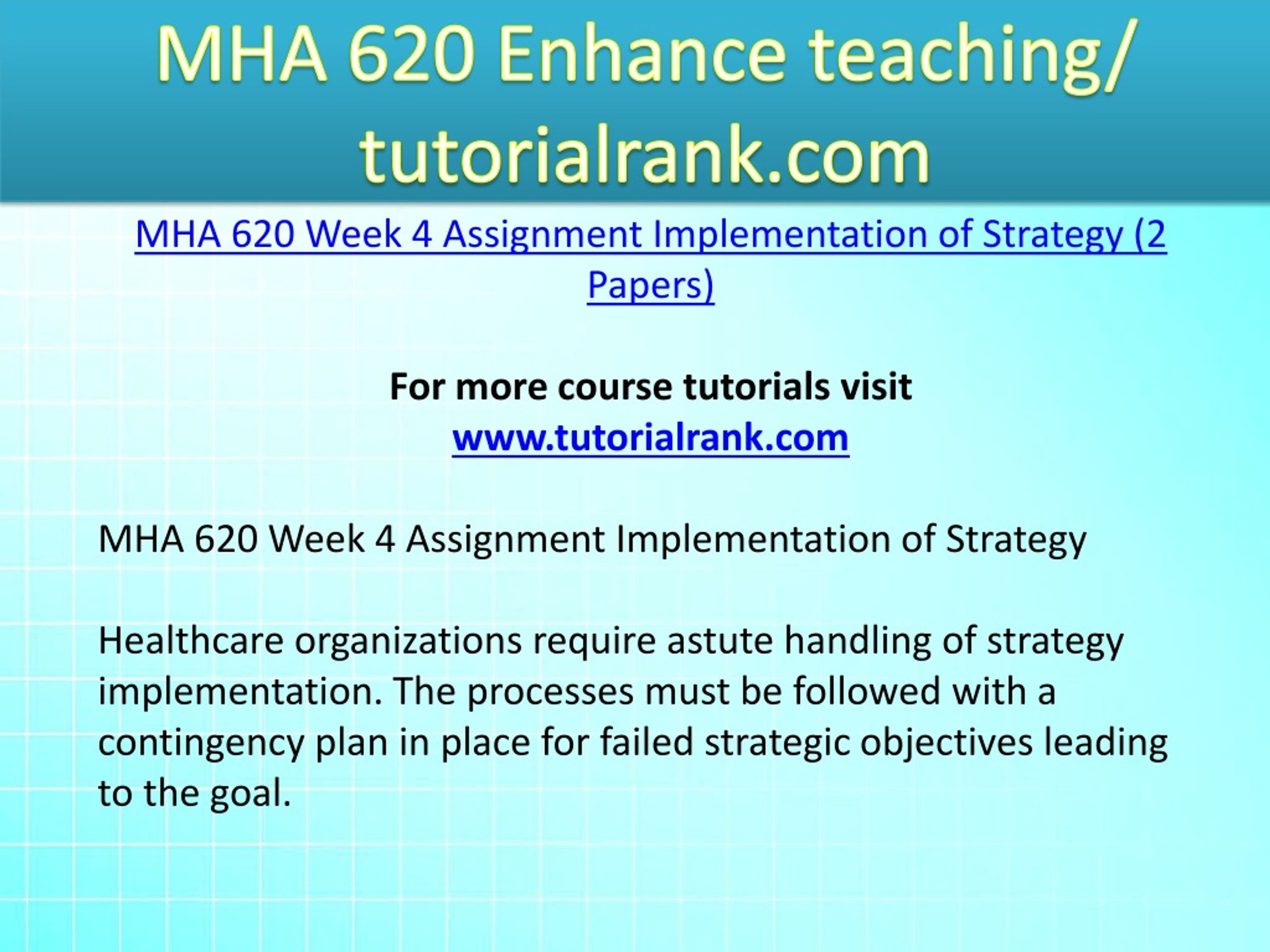 MHA 620 Enhance teaching/ tutorialrank.com

MHA 620 Week 4 Assignment Implementation of Strategy (2 Papers)

For more course tutorials visit
www.tutorialrank.com

MHA 620 Week 4 Assignment Implementation of Strategy

Healthcare organizations require astute handling of strategy implementation. The processes must be followed with a contingency plan in place for failed strategic objectives leading to the goal.